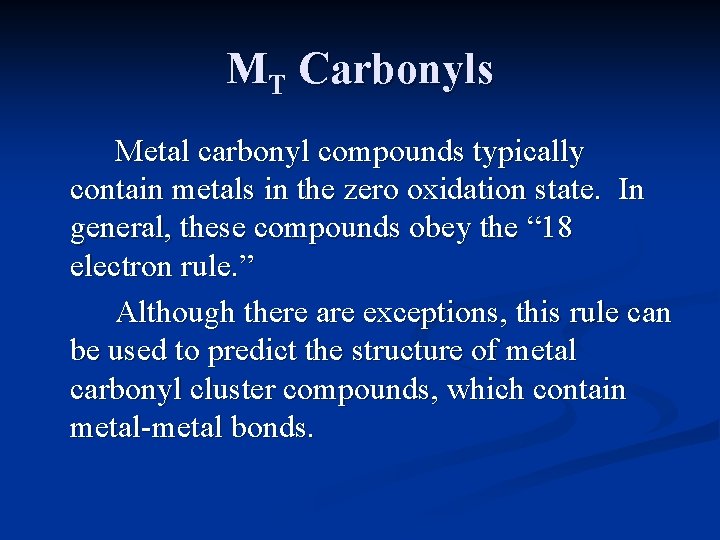 $M_T$ Carbonyls

Metal carbonyl compounds typically contain metals in the zero oxidation state. In general, these compounds obey the “18 electron rule.”

Although there are exceptions, this rule can be used to predict the structure of metal carbonyl cluster compounds, which contain metal-metal bonds.